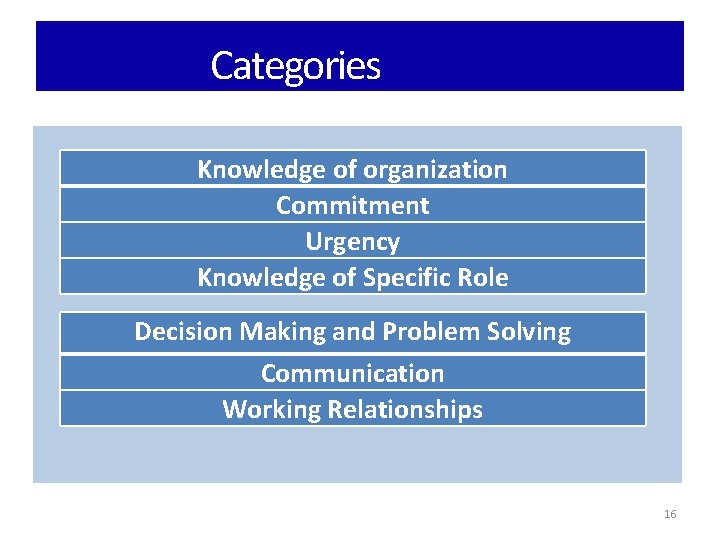 Categories

Knowledge of organization

Commitment

Urgency

Knowledge of Specific Role

Decision Making and Problem Solving

Communication

Working Relationships

16